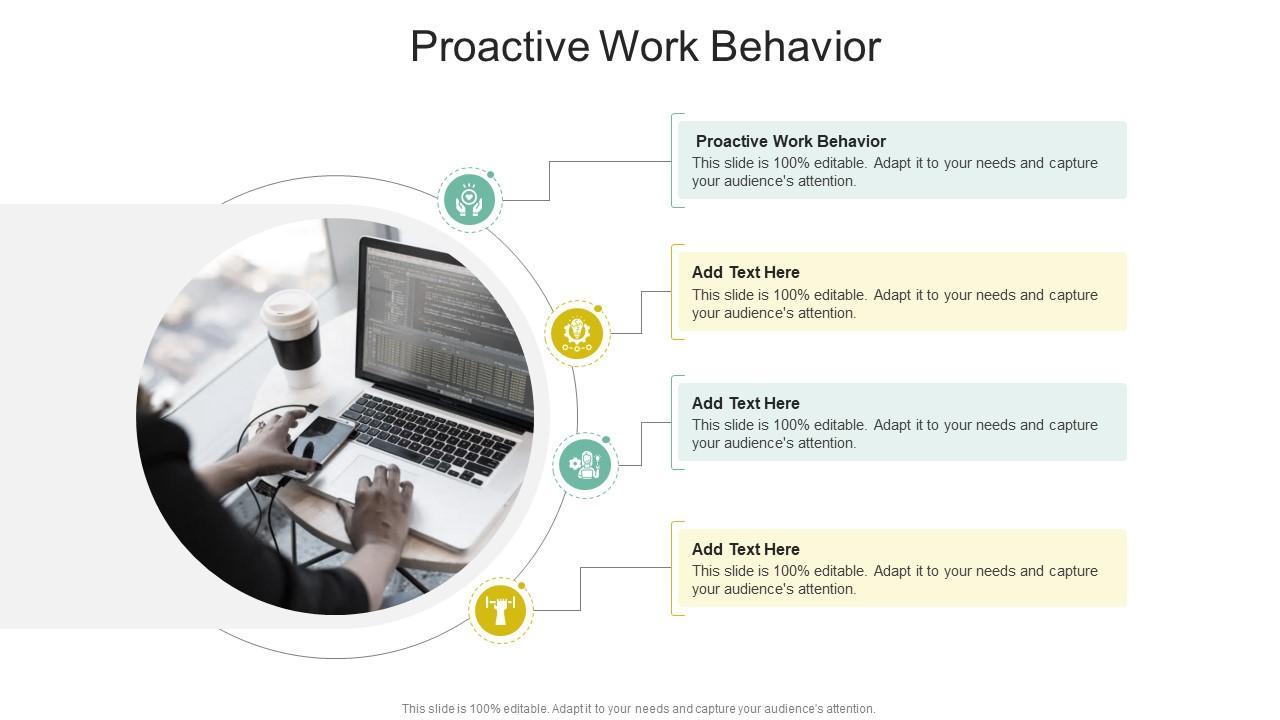 Proactive Work Behavior

Proactive Work Behavior
This slide is 100% editable. Adapt it to your needs and capture your audience's attention.

Add Text Here
This slide is 100% editable. Adapt it to your needs and capture your audience's attention.

Add Text Here
This slide is 100% editable. Adapt it to your needs and capture your audience's attention.

Add Text Here
This slide is 100% editable. Adapt it to your needs and capture your audience's attention.

This slide is 100% editable. Adapt it to your needs and capture your audience's attention.